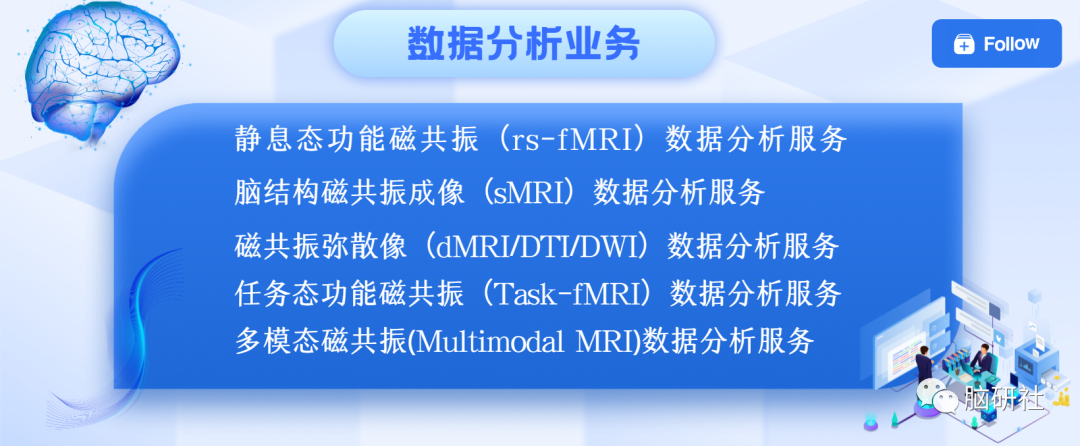 数据分析业务

Follow

静息态功能磁共振（rs-fMRI）数据分析服务

脑结构磁共振成像（sMRI）数据分析服务

磁共振弥散像（dMRI/DTI/DWI）数据分析服务

任务态功能磁共振（Task-fMRI）数据分析服务

多模态磁共振(Multimodal MRI)数据分析服务

脑研社